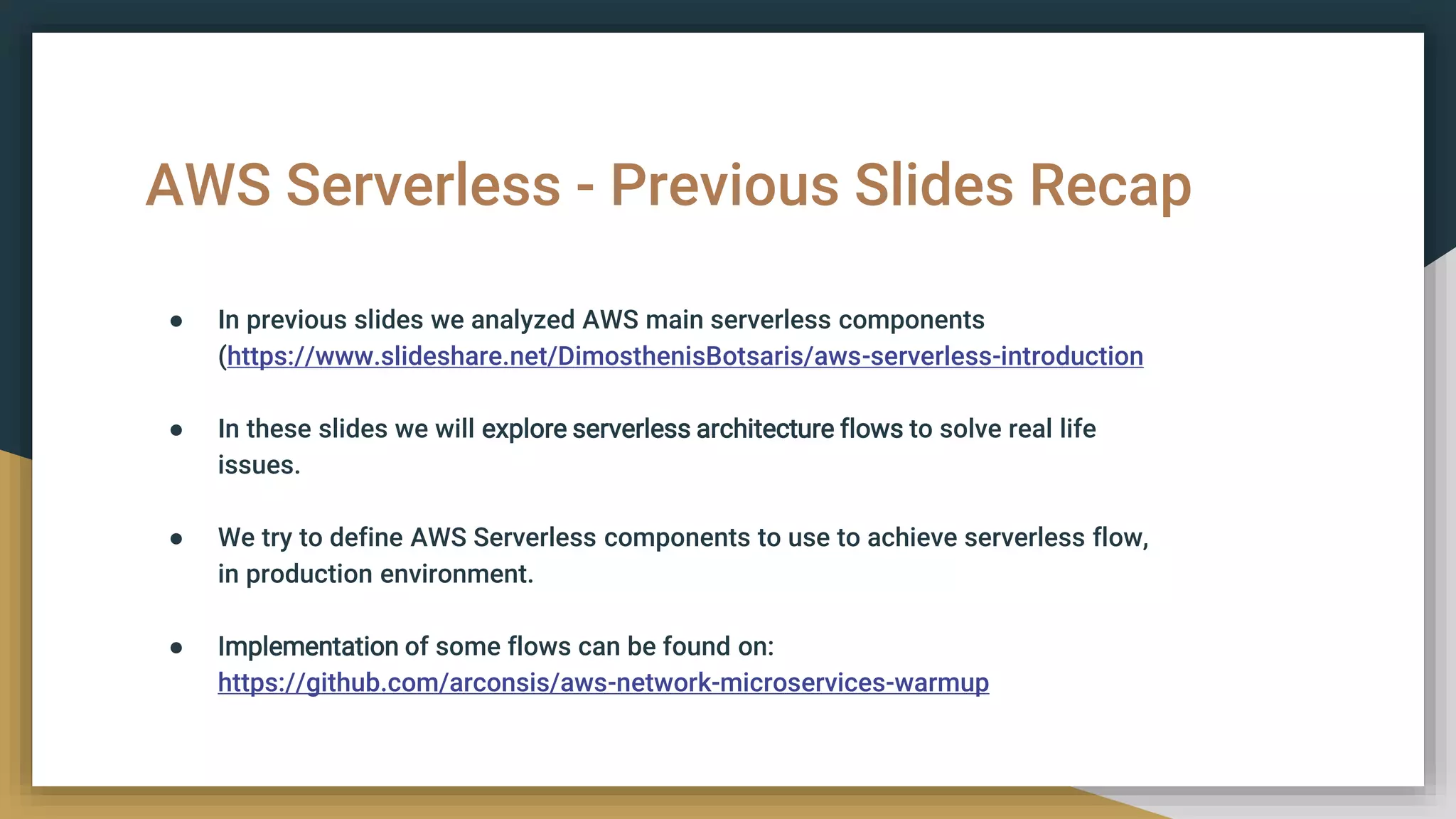 AWS Serverless - Previous Slides Recap

● In previous slides we analyzed AWS main serverless components (https://www.slideshare.net/DimosthenisBotsaris/aws-serverless-introduction

● In these slides we will explore serverless architecture flows to solve real life issues.

● We try to define AWS Serverless components to use to achieve serverless flow, in production environment.

● Implementation of some flows can be found on: https://github.com/arconsis/aws-network-microservices-warmup